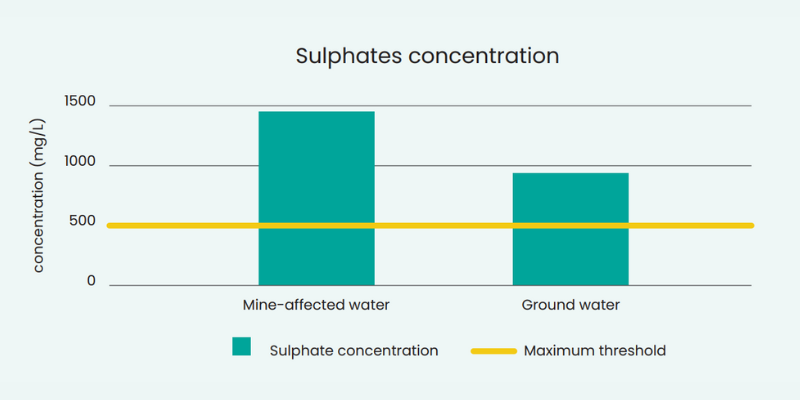 Sulphates concentration

concentration (mg/L)

1500
1000
500
0

Mine-affected water
Ground water

Sulphate concentration
Maximum threshold